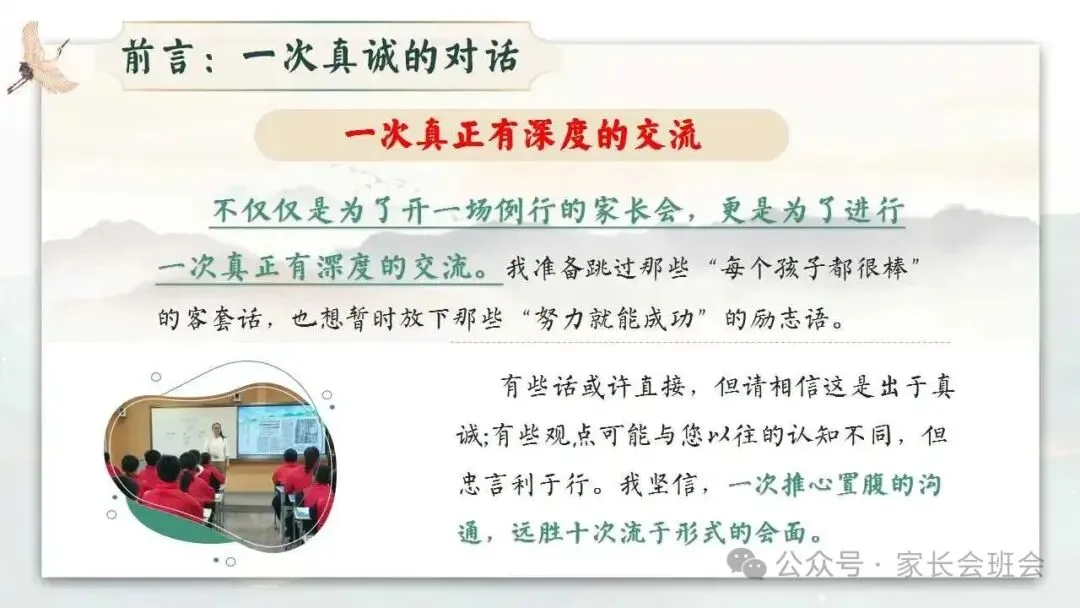 前言：一次真诚的对话

一次真正有深度的交流

不仅仅是为了开一场例行的家长会，更是为了进行一次真正有深度的交流。我准备跳过那些“每个孩子都很棒”的客套话，也想暂时放下那些“努力就能成功”的励志语。

有些话或许直接，但请相信这是出于真诚;有些观点可能与您以往的认知不同，但忠言利于行。我坚信，一次推心置腹的沟通，远胜十次流于形式的会面。

公众号 · 家长会班会